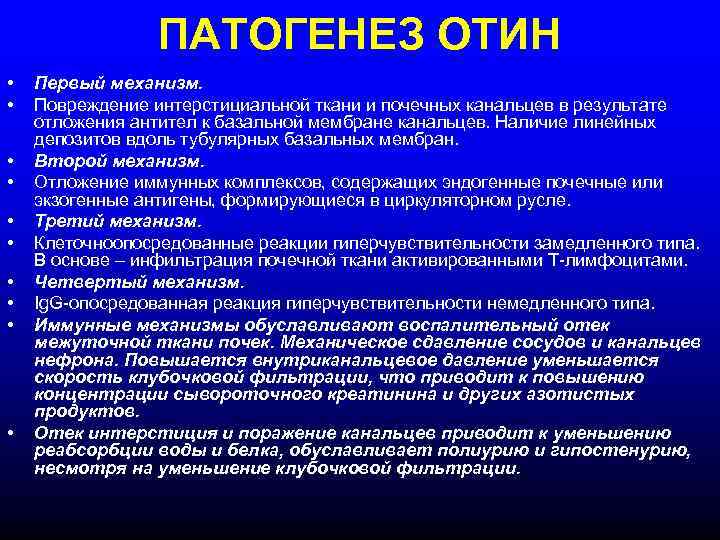 ПАТОГЕНЕЗ ОТИН

• Первый механизм.
• Повреждение интерстициальной ткани и почечных канальцев в результате отложения антител к базальной мембране канальцев. Наличие линейных депозитов вдоль тубулярных базальных мембран.
• Второй механизм.
• Отложение иммунных комплексов, содержащих эндогенные почечные или экзогенные антигены, формирующиеся в циркуляторном русле.
• Третий механизм.
• Клеточноопосредованные реакции гиперчувствительности замедленного типа. В основе – инфильтрация почечной ткани активированными Т-лимфоцитами.
• Четвертый механизм.
• IgG-опосредованная реакция гиперчувствительности немедленного типа.
• Иммунные механизмы обуславливают воспалительный отек межуточной ткани почек. Механическое сдавление сосудов и канальцев нефрона. Повышается внутриканальцевое давление уменьшается скорость клубочковой фильтрации, что приводит к повышению концентрации сывороточного креатинина и других азотистых продуктов.
• Отек интерстиция и поражение канальцев приводит к уменьшению реабсорбции воды и белка, обуславливает полиурию и гипостенурию, несмотря на уменьшение клубочковой фильтрации.